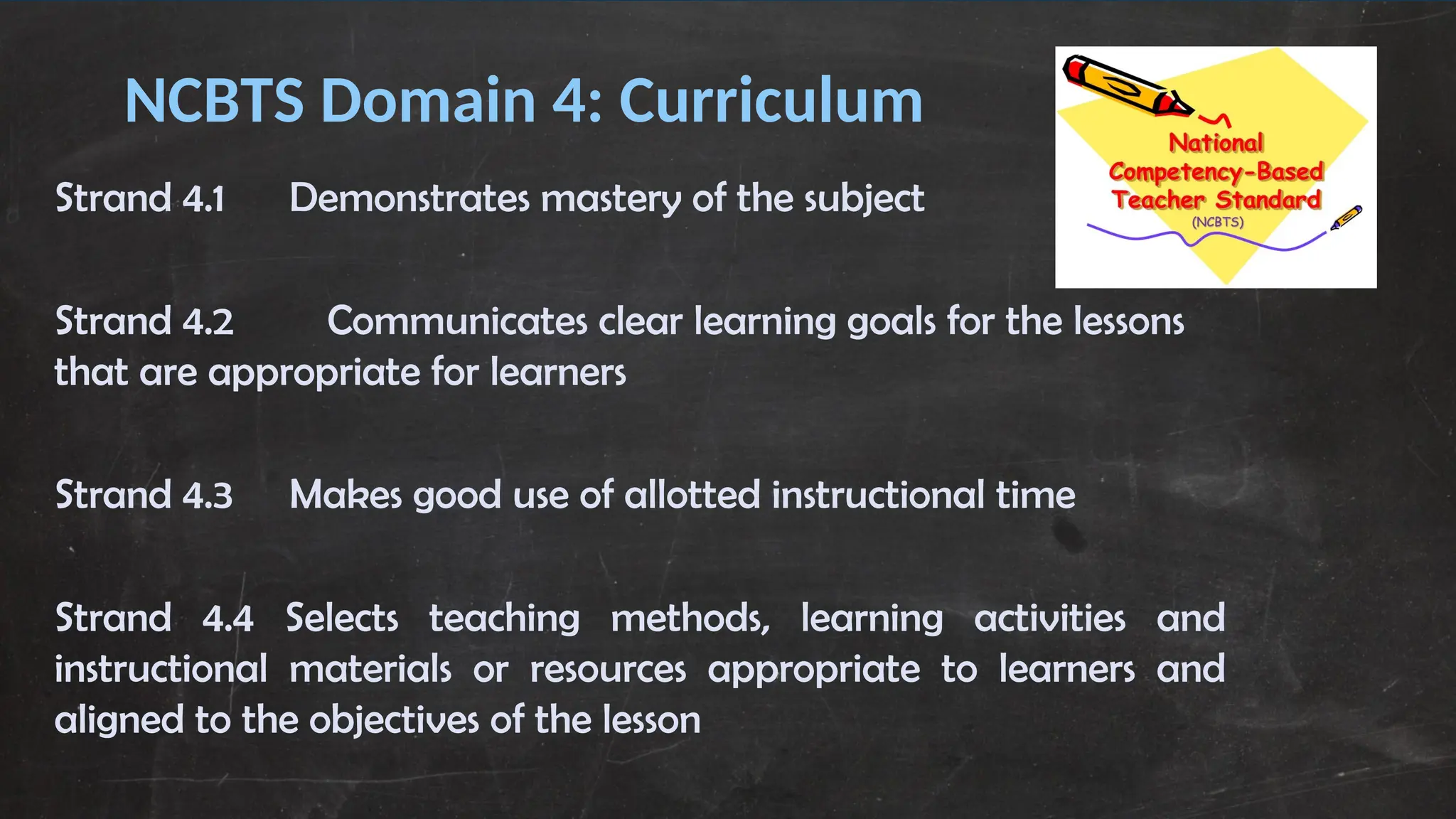 NCBTS Domain 4: Curriculum

National Competency-Based Teacher Standard (NCBTS)

Strand 4.1 Demonstrates mastery of the subject

Strand 4.2 Communicates clear learning goals for the lessons that are appropriate for learners

Strand 4.3 Makes good use of allotted instructional time

Strand 4.4 Selects teaching methods, learning activities and instructional materials or resources appropriate to learners and aligned to the objectives of the lesson